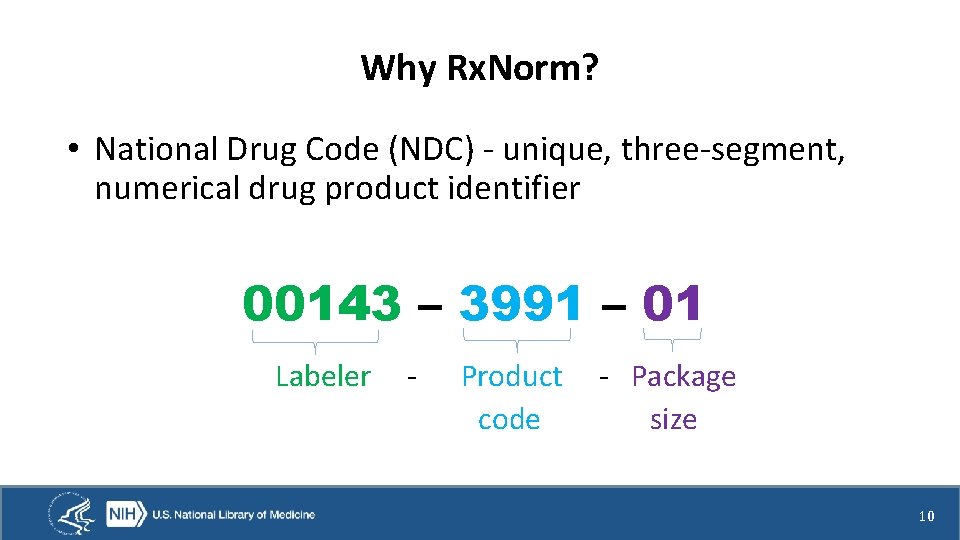 Why RxNorm?

• National Drug Code (NDC) - unique, three-segment, numerical drug product identifier

00143 – 3991 – 01

Labeler - Product code - Package size

NIH U.S. National Library of Medicine

10